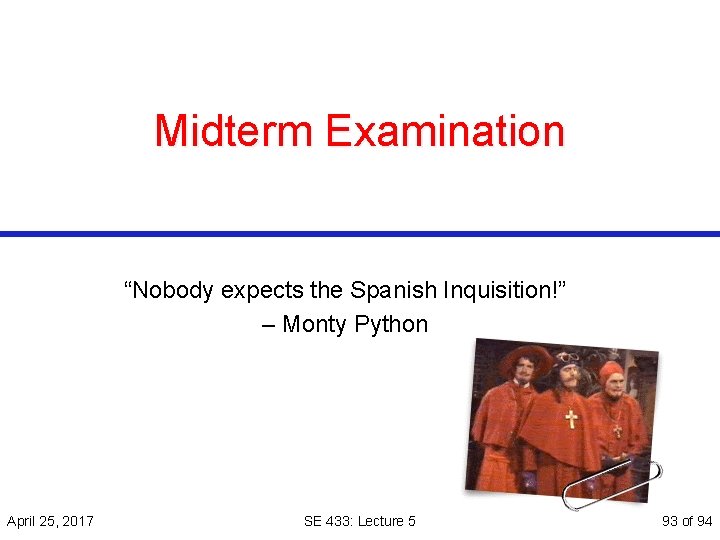 Midterm Examination

“Nobody expects the Spanish Inquisition!”
– Monty Python

April 25, 2017

SE 433: Lecture 5

93 of 94